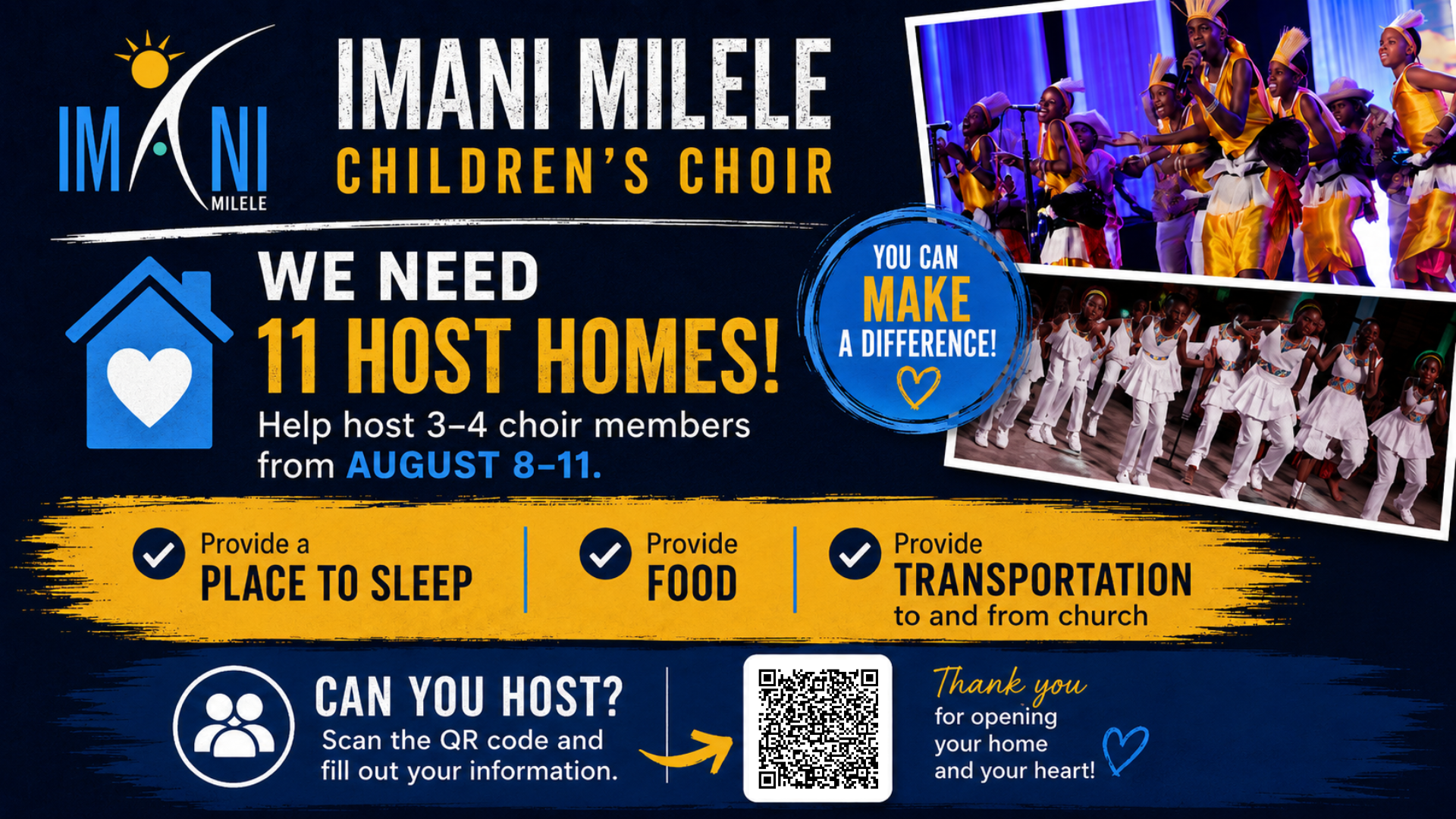 IMANI MILELE

IMANI MILELE
CHILDREN'S CHOIR

WE NEED
11 HOST HOMES!
Help host 3–4 choir members from AUGUST 8–11.

YOU CAN MAKE A DIFFERENCE!

Provide a PLACE TO SLEEP

Provide FOOD

Provide TRANSPORTATION to and from church

CAN YOU HOST?
Scan the QR code and fill out your information.

Thank you for opening your home and your heart!